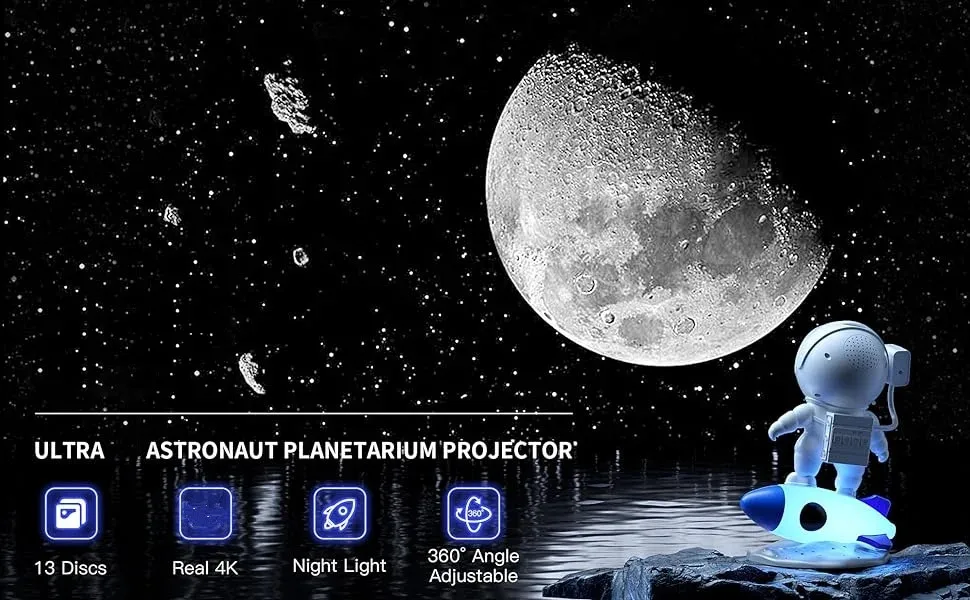 ULTRA ASTRONAUT PLANETARIUM PROJECTOR

13 Discs

Real 4K

Night Light

360°

360° Angle Adjustable